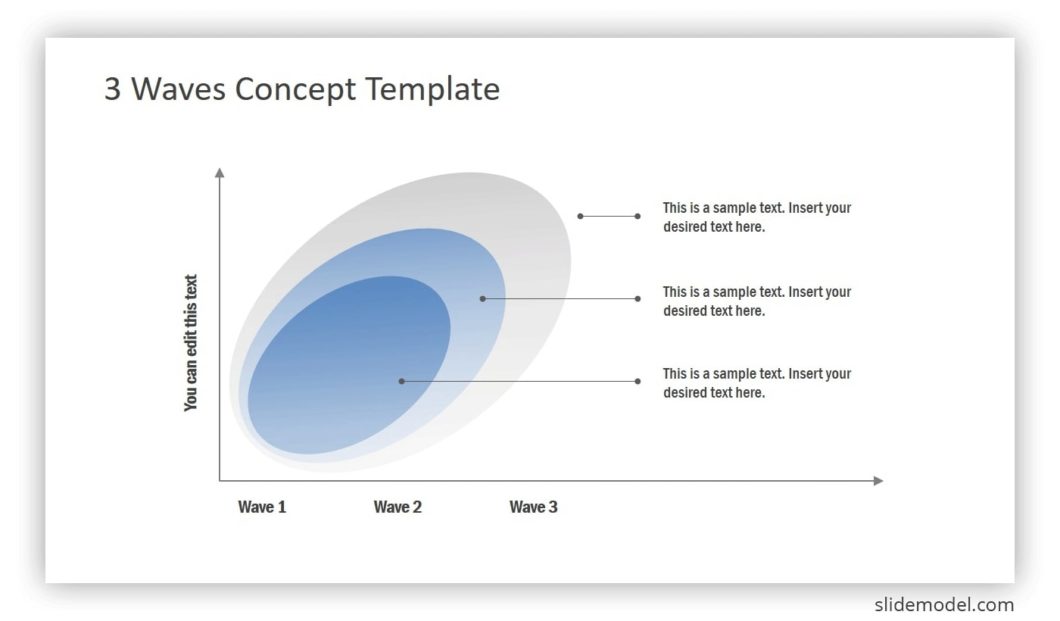 3 Waves Concept Template

You can edit this text

This is a sample text. Insert your desired text here.

This is a sample text. Insert your desired text here.

This is a sample text. Insert your desired text here.

Wave 1
Wave 2
Wave 3

slidemodel.com